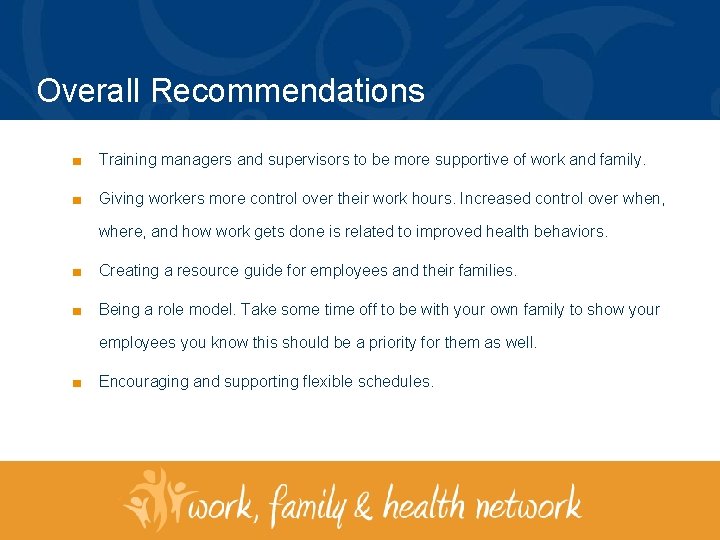 Overall Recommendations

■ Training managers and supervisors to be more supportive of work and family.

■ Giving workers more control over their work hours. Increased control over when, where, and how work gets done is related to improved health behaviors.

■ Creating a resource guide for employees and their families.

■ Being a role model. Take some time off to be with your own family to show your employees you know this should be a priority for them as well.

■ Encouraging and supporting flexible schedules.

work, family & health network